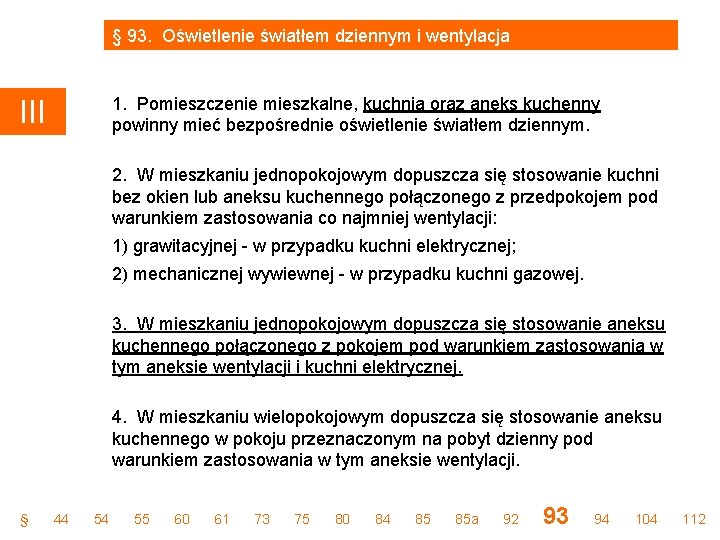 § 93. Oświetlenie światłem dziennym i wentylacja

III

1. Pomieszczenie mieszkalne, kuchnia oraz aneks kuchenny powinny mieć bezpośrednie oświetlenie światłem dziennym.

2. W mieszkaniu jednopokojowym dopuszcza się stosowanie kuchni bez okien lub aneksu kuchennego połączonego z przedpokojem pod warunkiem zastosowania co najmniej wentylacji:

1) grawitacyjnej - w przypadku kuchni elektrycznej;

2) mechanicznej wywiewnej - w przypadku kuchni gazowej.

3. W mieszkaniu jednopokojowym dopuszcza się stosowanie aneksu kuchennego połączonego z pokojem pod warunkiem zastosowania w tym aneksie wentylacji i kuchni elektrycznej.

4. W mieszkaniu wielopokojowym dopuszcza się stosowanie aneksu kuchennego w pokoju przeznaczonym na pobyt dzienny pod warunkiem zastosowania w tym aneksie wentylacji.

§ 44 54 55 60 61 73 75 80 84 85 85a 92 93 94 104 112